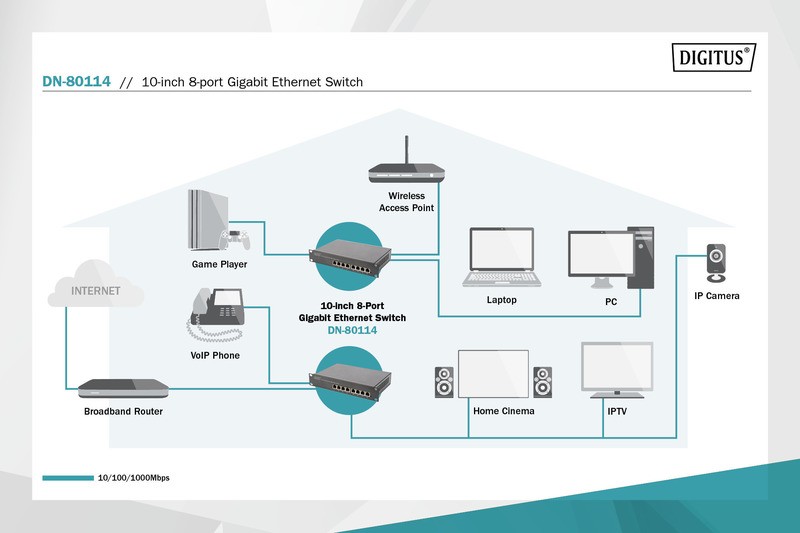 DIGITUS®

DN-80114 // 10-inch 8-port Gigabit Ethernet Switch

Wireless Access Point

Game Player

INTERNET

10-inch 8-Port Gigabit Ethernet Switch DN-80114

Laptop

PC

IP Camera

VoIP Phone

Broadband Router

Home Cinema

IPTV

10/100/1000Mbps